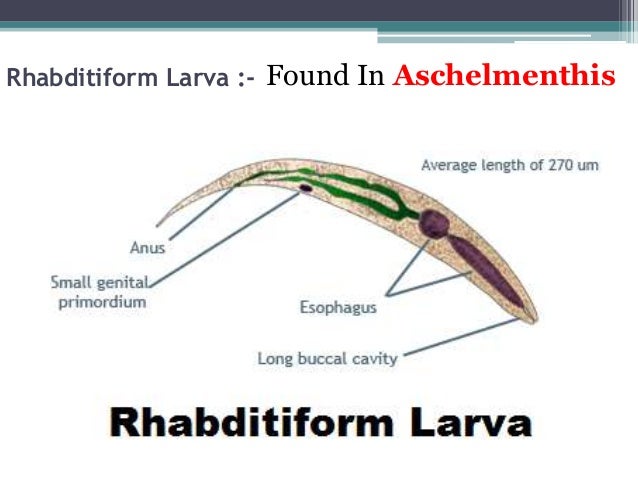 Rhabditiform Larva :- Found In Aschelmenthis

Average length of 270 um

Anus

Small genital primordium

Esophagus

Long buccal cavity

Rhabditiform Larva